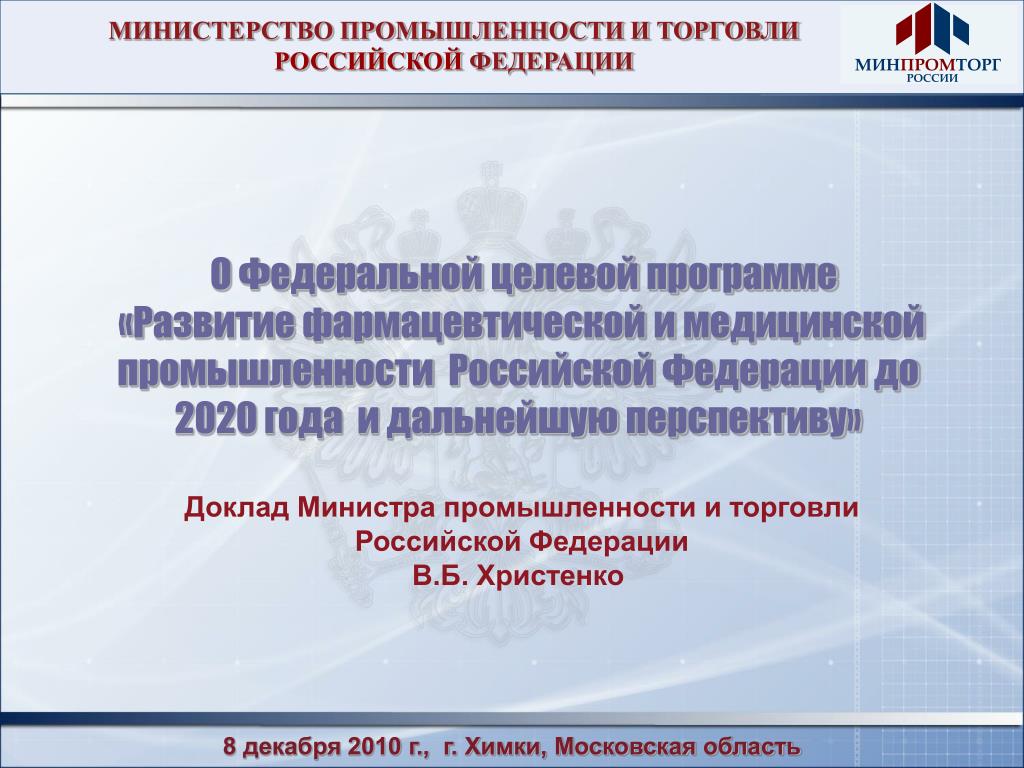 МИНИСТЕРСТВО ПРОМЫШЛЕННОСТИ И ТОРГОВЛИ РОССИЙСКОЙ ФЕДЕРАЦИИ

МИНПРОМТОРГ РОССИИ

О Федеральной целевой программе «Развитие фармацевтической и медицинской промышленности Российской Федерации до 2020 года и дальнейшую перспективу»

Доклад Министра промышленности и торговли Российской Федерации
В.Б. Христенко

8 декабря 2010 г., г. Химки, Московская область